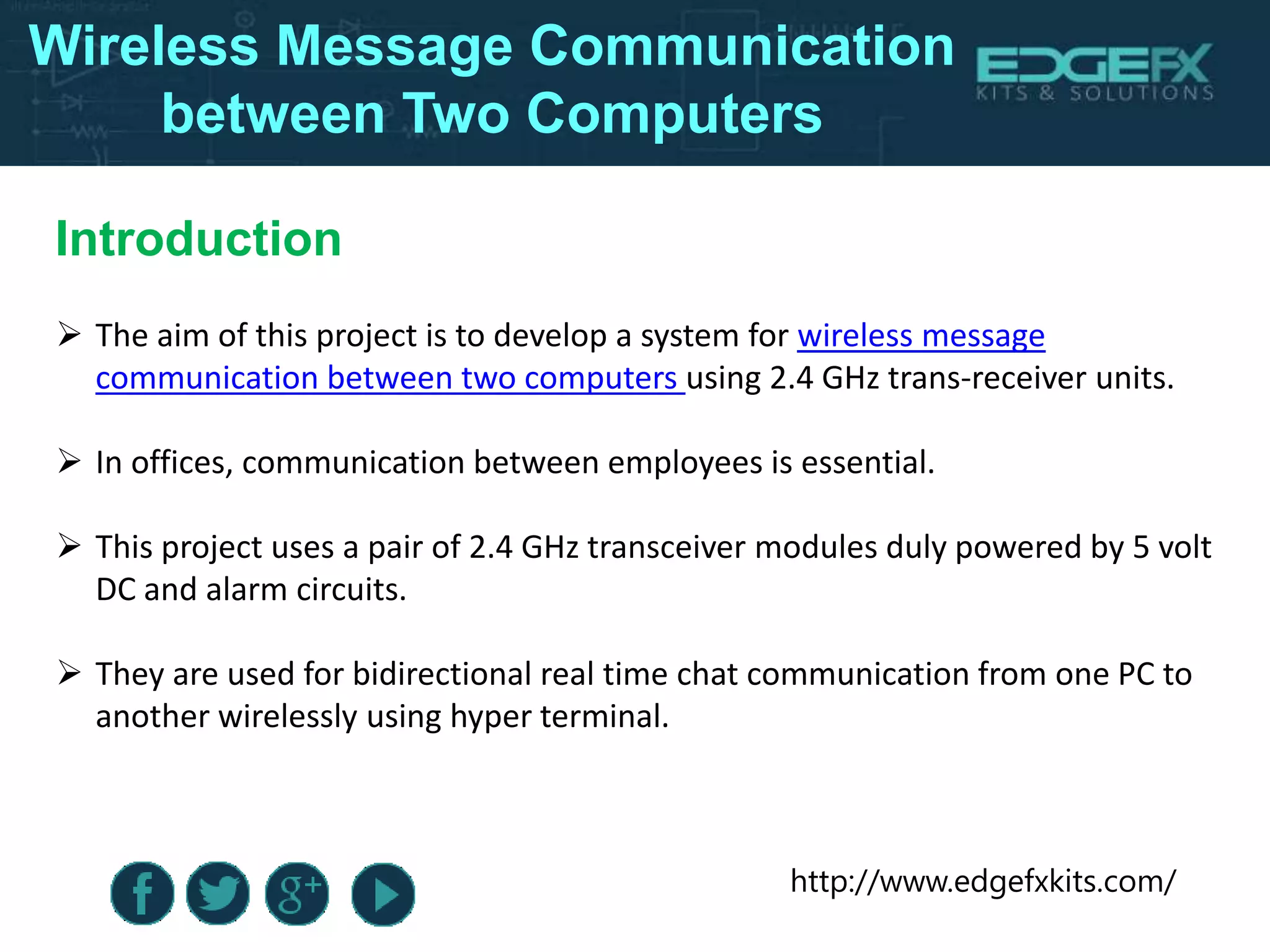 Wireless Message Communication between Two Computers

EDGEFX
KITS & SOLUTIONS

Introduction

➢ The aim of this project is to develop a system for wireless message communication between two computers using 2.4 GHz trans-receiver units.

➢ In offices, communication between employees is essential.

➢ This project uses a pair of 2.4 GHz transceiver modules duly powered by 5 volt DC and alarm circuits.

➢ They are used for bidirectional real time chat communication from one PC to another wirelessly using hyper terminal.

f g+

http://www.edgefxkits.com/